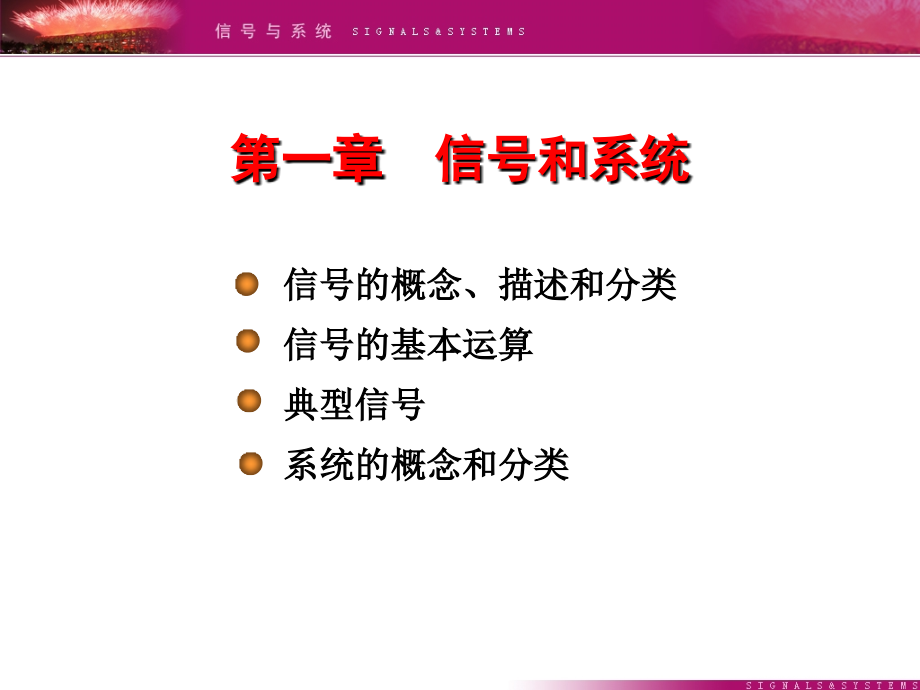 信号与系统 SIGNALS&SYSTEMS

第一章 信号和系统

• 信号的概念、描述和分类
• 信号的基本运算
• 典型信号
• 系统的概念和分类

SIGNALS&SYSTEMS